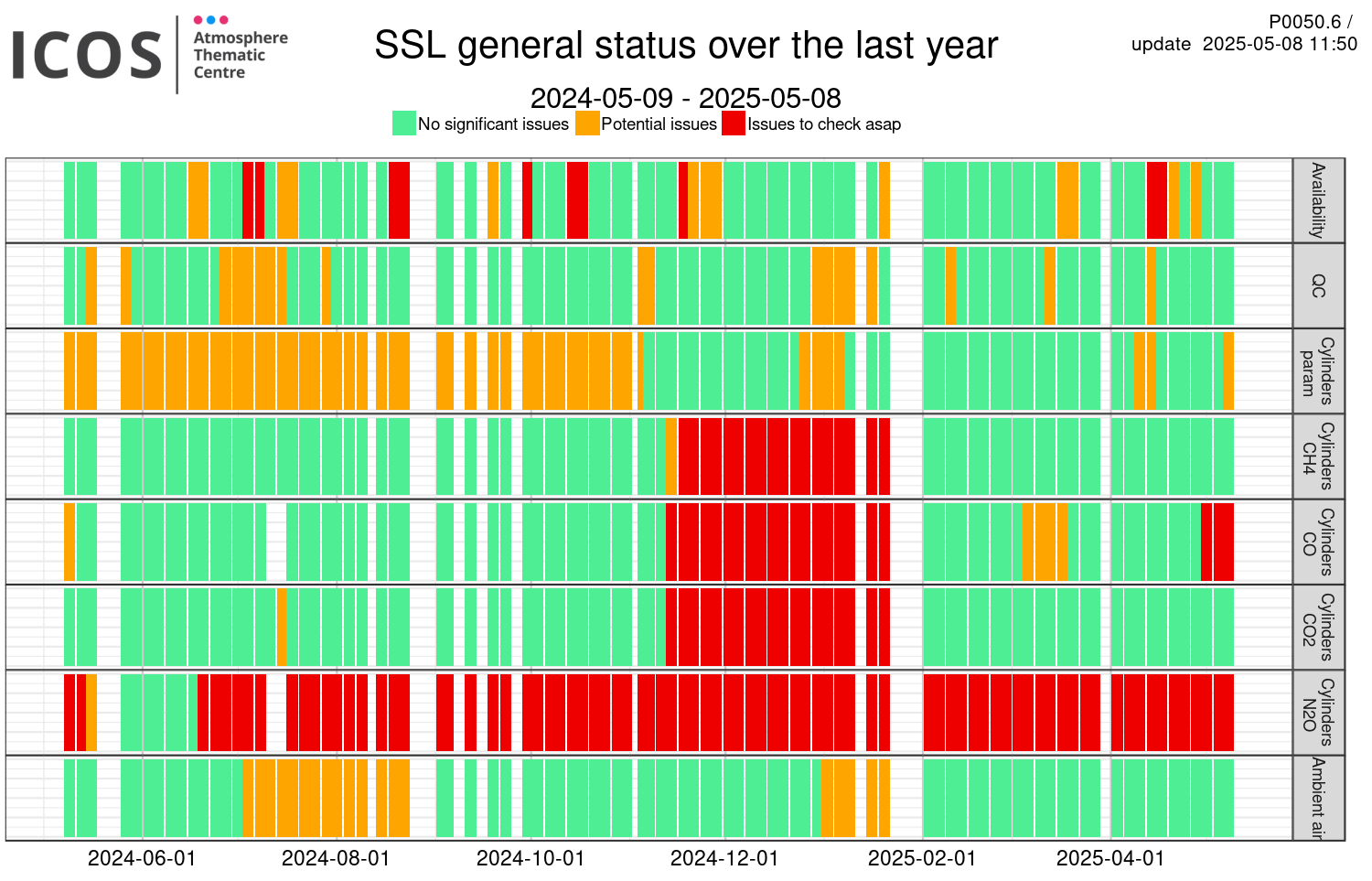 ICOS Atmosphere Thematic Centre

SSL general status over the last year

P0050.6 /
update 2025-05-08 11:50

2024-05-09 - 2025-05-08

No significant issues Potential issues Issues to check asap

Availability
QC
Cylinders param
Cylinders CH4
Cylinders CO
Cylinders CO2
Cylinders N2O
Ambient air

2024-06-01 2024-08-01 2024-10-01 2024-12-01 2025-02-01 2025-04-01